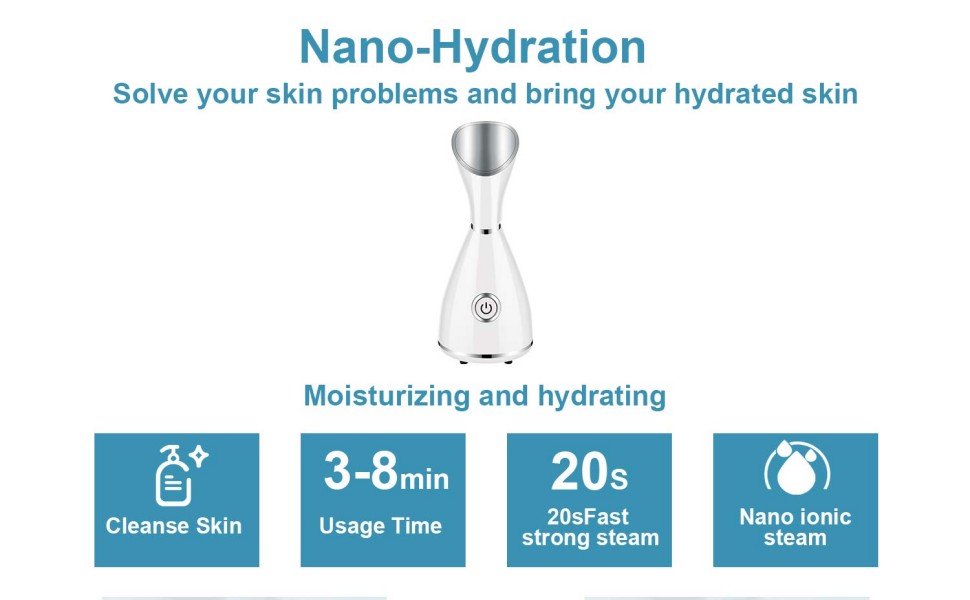 Nano-Hydration
Solve your skin problems and bring your hydrated skin

Moisturizing and hydrating

Cleanse Skin

3-8min
Usage Time

20s
20sFast strong steam

Nano ionic steam